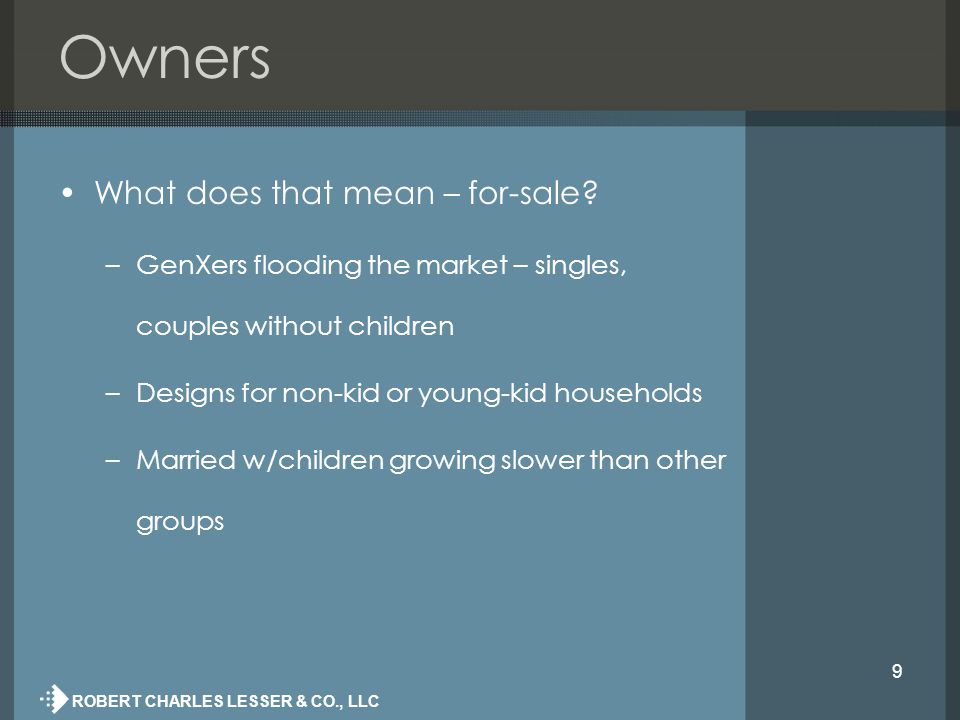 Owners

• What does that mean – for-sale?

– GenXers flooding the market – singles, couples without children

– Designs for non-kid or young-kid households

– Married w/children growing slower than other groups

9

ROBERT CHARLES LESSER & CO., LLC